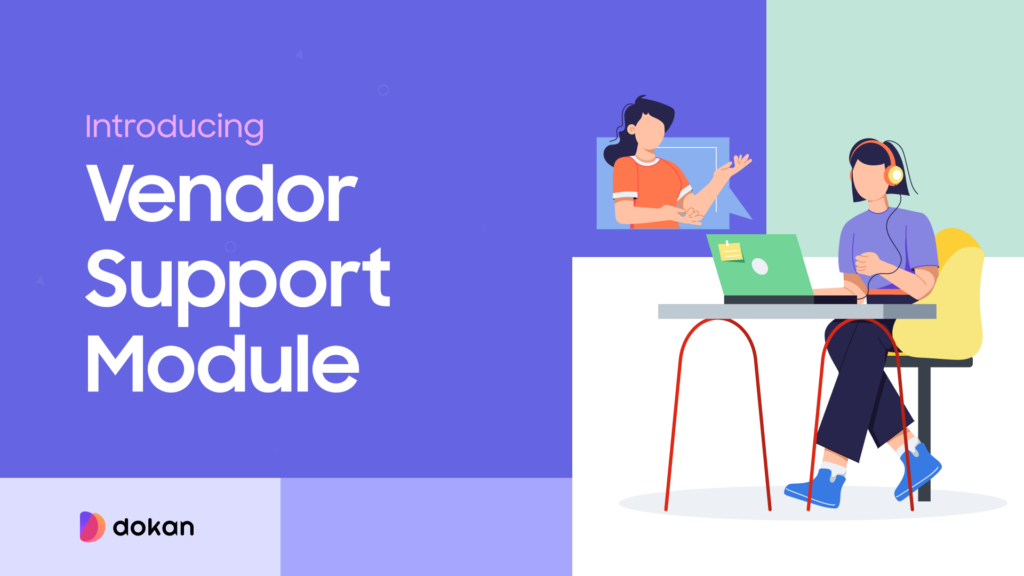 Introducing

Vendor Support Module

dokan